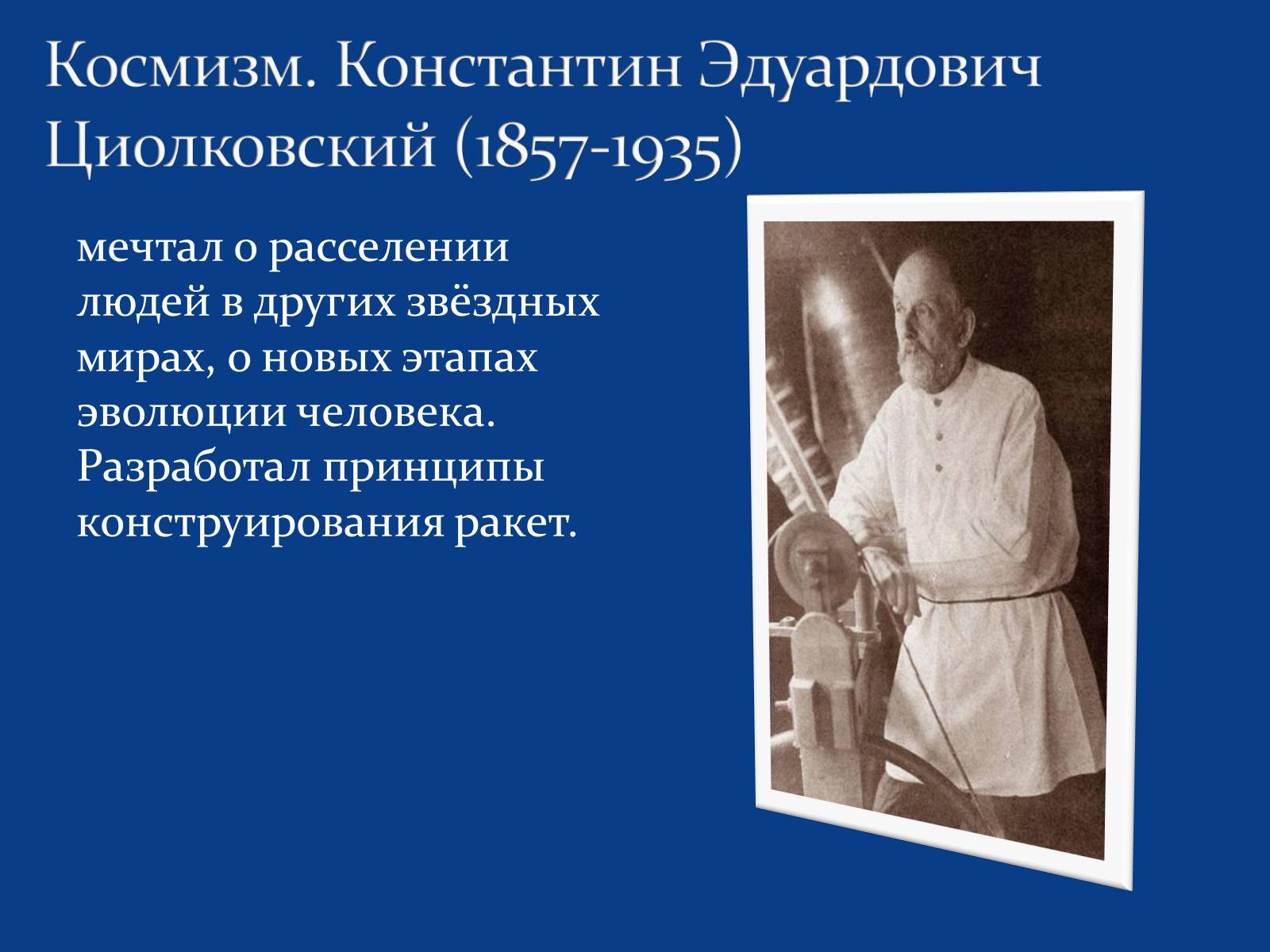 Космизм. Константин Эдуардович Циолковский (1857-1935)

мечтал о расселении людей в других звёздных мирах, о новых этапах эволюции человека. Разработал принципы конструирования ракет.